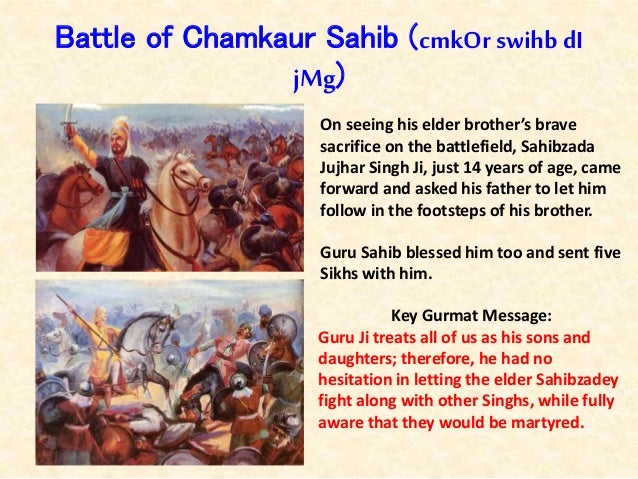 Battle of Chamkaur Sahib (cmkOr swihb dI jMg)

On seeing his elder brother's brave sacrifice on the battlefield, Sahibzada Jujhar Singh Ji, just 14 years of age, came forward and asked his father to let him follow in the footsteps of his brother.

Guru Sahib blessed him too and sent five Sikhs with him.

Key Gurmat Message:
Guru Ji treats all of us as his sons and daughters; therefore, he had no hesitation in letting the elder Sahibzadey fight along with other Singhs, while fully aware that they would be martyred.